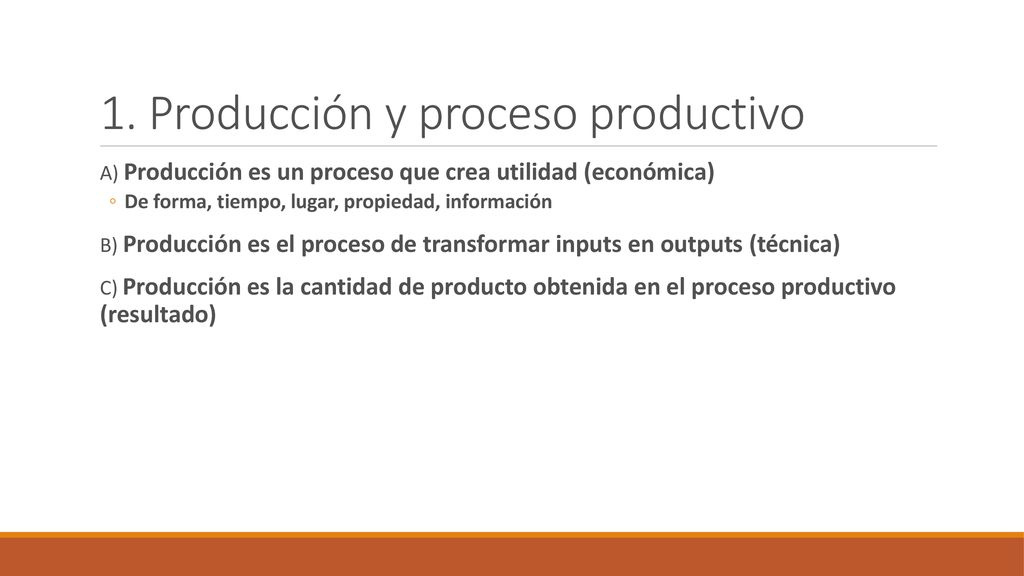 1. Producción y proceso productivo

A) Producción es un proceso que crea utilidad (económica)

◦ De forma, tiempo, lugar, propiedad, información

B) Producción es el proceso de transformar inputs en outputs (técnica)

C) Producción es la cantidad de producto obtenida en el proceso productivo (resultado)